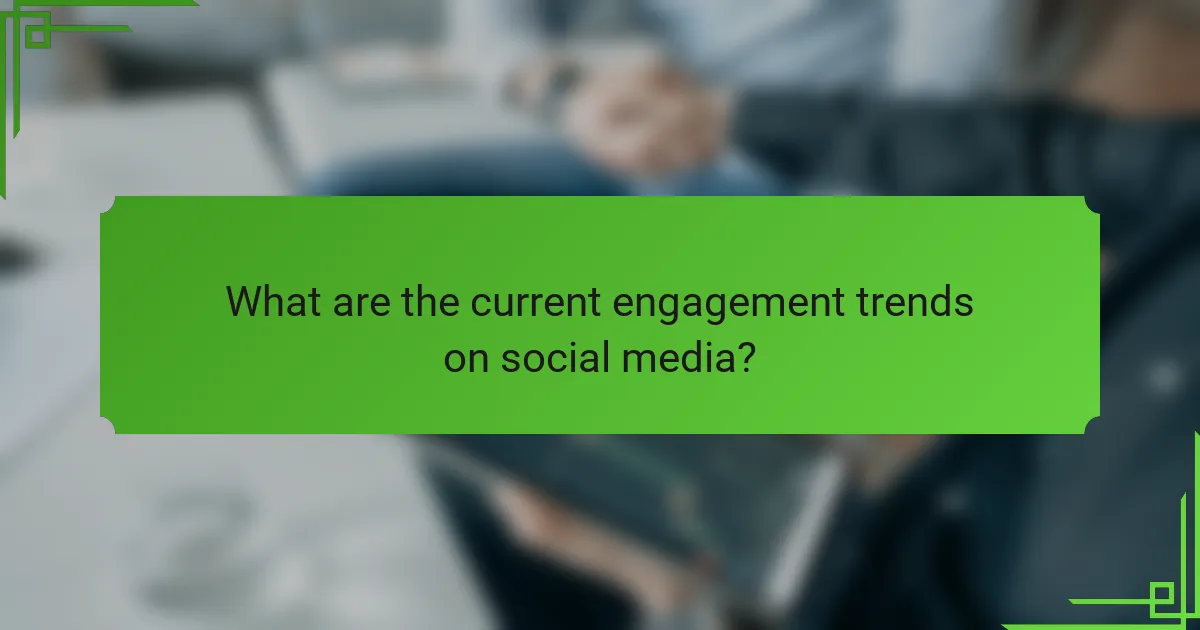 What are the current engagement trends on social media?